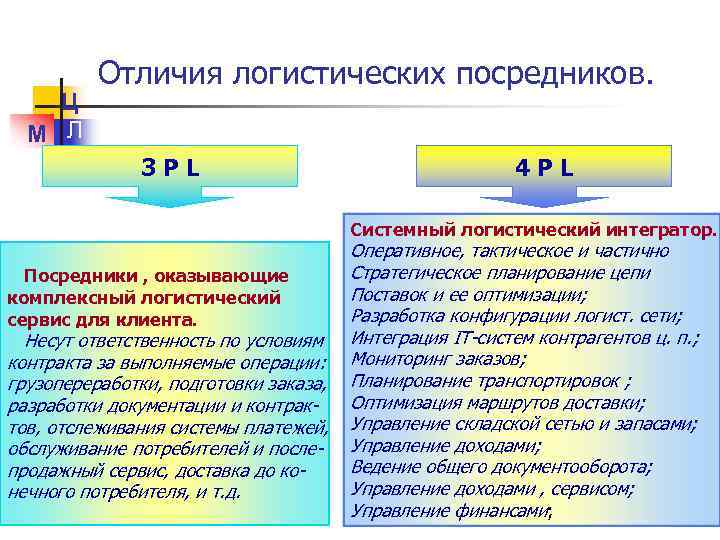 Отличия логистических посредников.

Ц
М Л

3 P L

4 P L

Посредники , оказывающие комплексный логистический сервис для клиента.
Несут ответственность по условиям контракта за выполняемые операции: грузопереработки, подготовки заказа, разработки документации и контрактов, отслеживания системы платежей, обслуживание потребителей и послепродажный сервис, доставка до конечного потребителя, и т.д.

Системный логистический интегратор.
Оперативное, тактическое и частично Стратегическое планирование цепи Поставок и ее оптимизации;
Разработка конфигурации логист. сети;
Интеграция IT-систем контрагентов ц. п.;
Мониторинг заказов;
Планирование транспортировок ;
Оптимизация маршрутов доставки;
Управление складской сетью и запасами;
Управление доходами;
Ведение общего документооборота;
Управление доходами , сервисом;
Управление финансами;